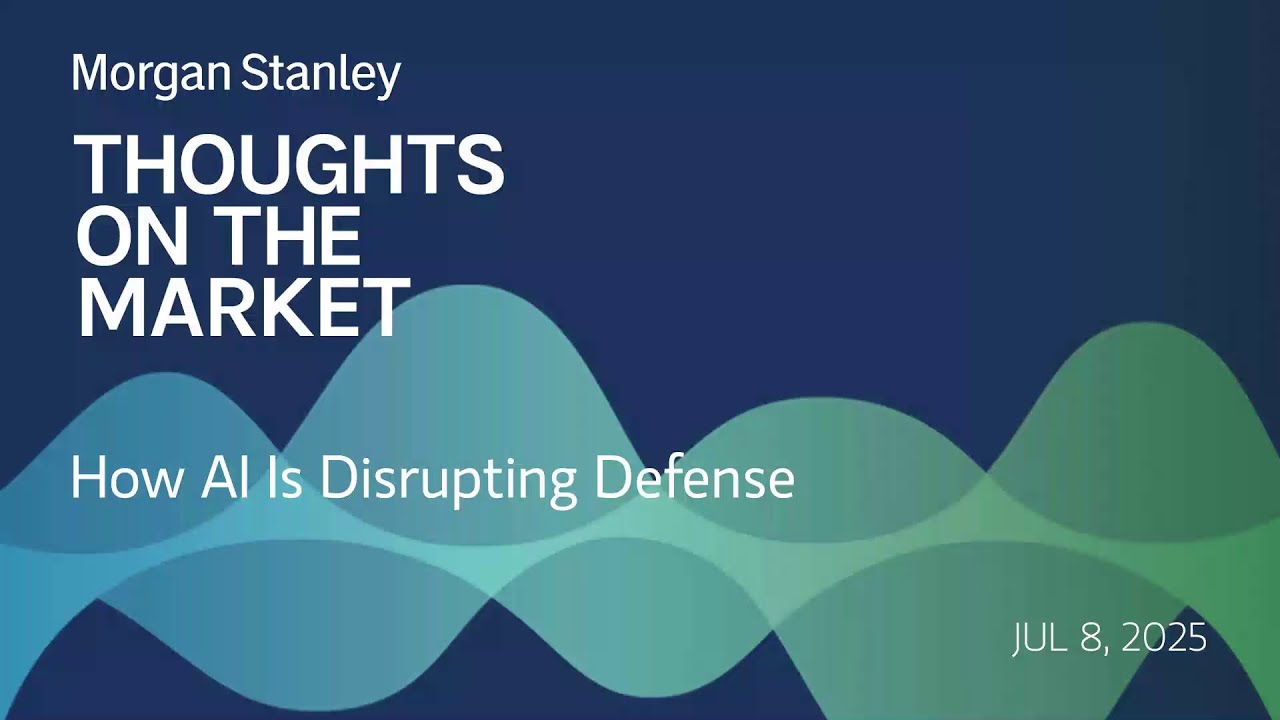 Morgan Stanley

THOUGHTS ON THE MARKET

How AI Is Disrupting Defense

JUL 8, 2025